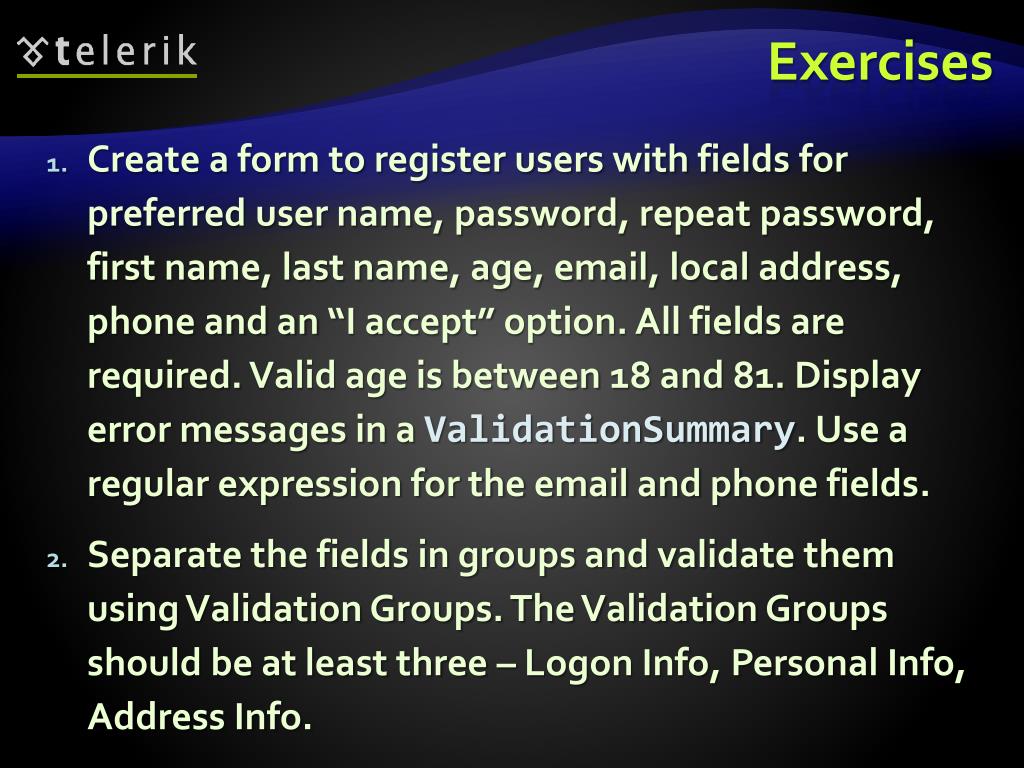 telerik

Exercises

1. Create a form to register users with fields for preferred user name, password, repeat password, first name, last name, age, email, local address, phone and an “I accept” option. All fields are required. Valid age is between 18 and 81. Display error messages in a ValidationSummary. Use a regular expression for the email and phone fields.

2. Separate the fields in groups and validate them using Validation Groups. The Validation Groups should be at least three – Logon Info, Personal Info, Address Info.